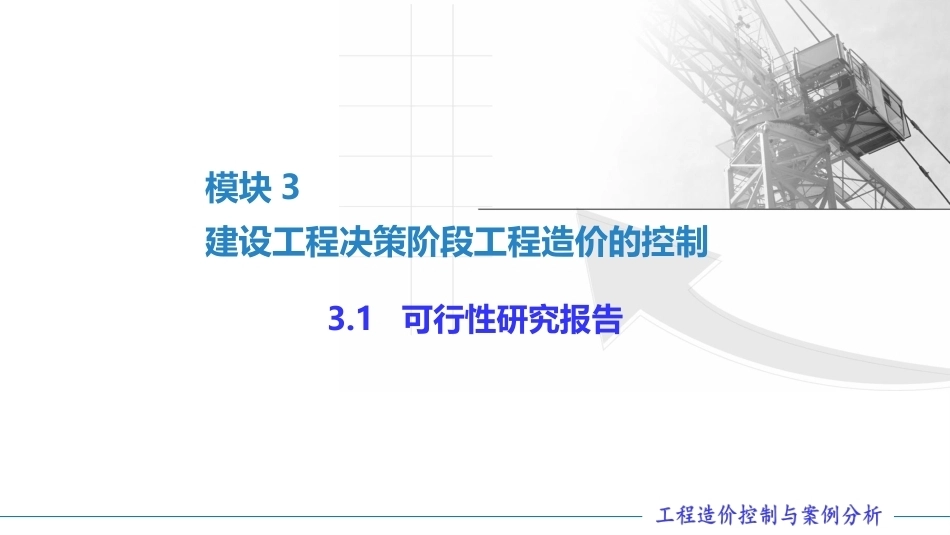 模块 3
建设工程决策阶段工程造价的控制

3.1 可行性研究报告

工程造价控制与案例分析